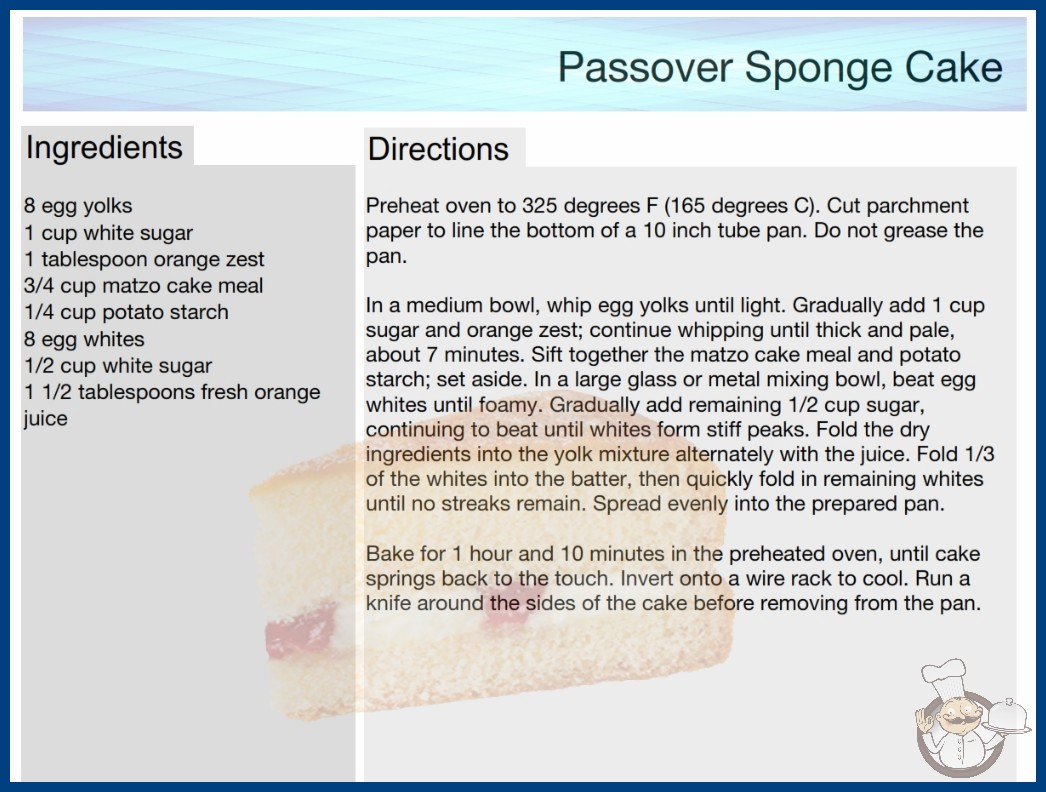 Passover Sponge Cake

Ingredients

8 egg yolks
1 cup white sugar
1 tablespoon orange zest
3/4 cup matzo cake meal
1/4 cup potato starch
8 egg whites
1/2 cup white sugar
1 1/2 tablespoons fresh orange juice

Directions

Preheat oven to 325 degrees F (165 degrees C). Cut parchment paper to line the bottom of a 10 inch tube pan. Do not grease the pan.

In a medium bowl, whip egg yolks until light. Gradually add 1 cup sugar and orange zest; continue whipping until thick and pale, about 7 minutes. Sift together the matzo cake meal and potato starch; set aside. In a large glass or metal mixing bowl, beat egg whites until foamy. Gradually add remaining 1/2 cup sugar, continuing to beat until whites form stiff peaks. Fold the dry ingredients into the yolk mixture alternately with the juice. Fold 1/3 of the whites into the batter, then quickly fold in remaining whites until no streaks remain. Spread evenly into the prepared pan.

Bake for 1 hour and 10 minutes in the preheated oven, until cake springs back to the touch. Invert onto a wire rack to cool. Run a knife around the sides of the cake before removing from the pan.